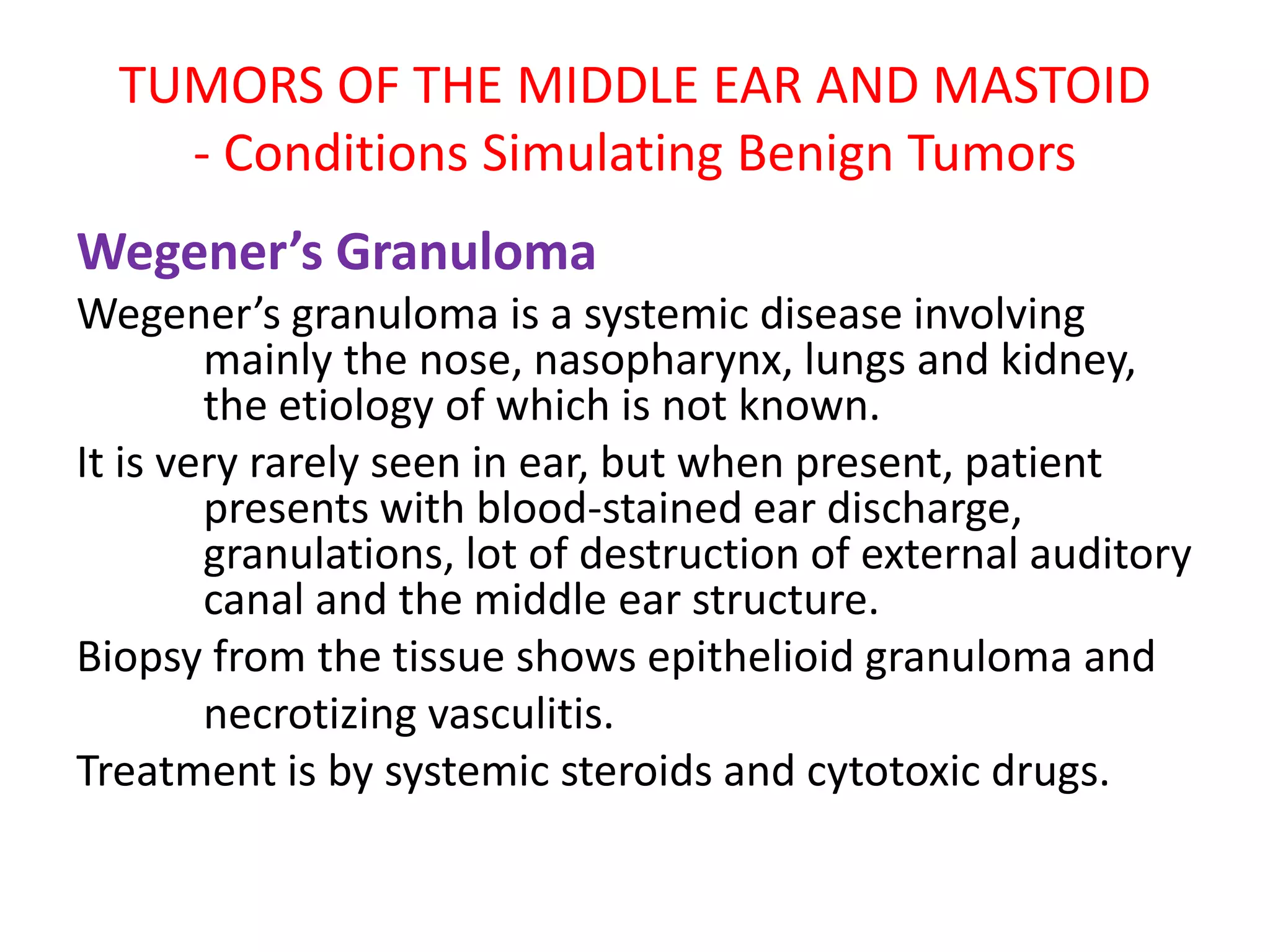 TUMORS OF THE MIDDLE EAR AND MASTOID - Conditions Simulating Benign Tumors

Wegener’s Granuloma

Wegener’s granuloma is a systemic disease involving mainly the nose, nasopharynx, lungs and kidney, the etiology of which is not known.

It is very rarely seen in ear, but when present, patient presents with blood-stained ear discharge, granulations, lot of destruction of external auditory canal and the middle ear structure.

Biopsy from the tissue shows epithelioid granuloma and necrotizing vasculitis.

Treatment is by systemic steroids and cytotoxic drugs.